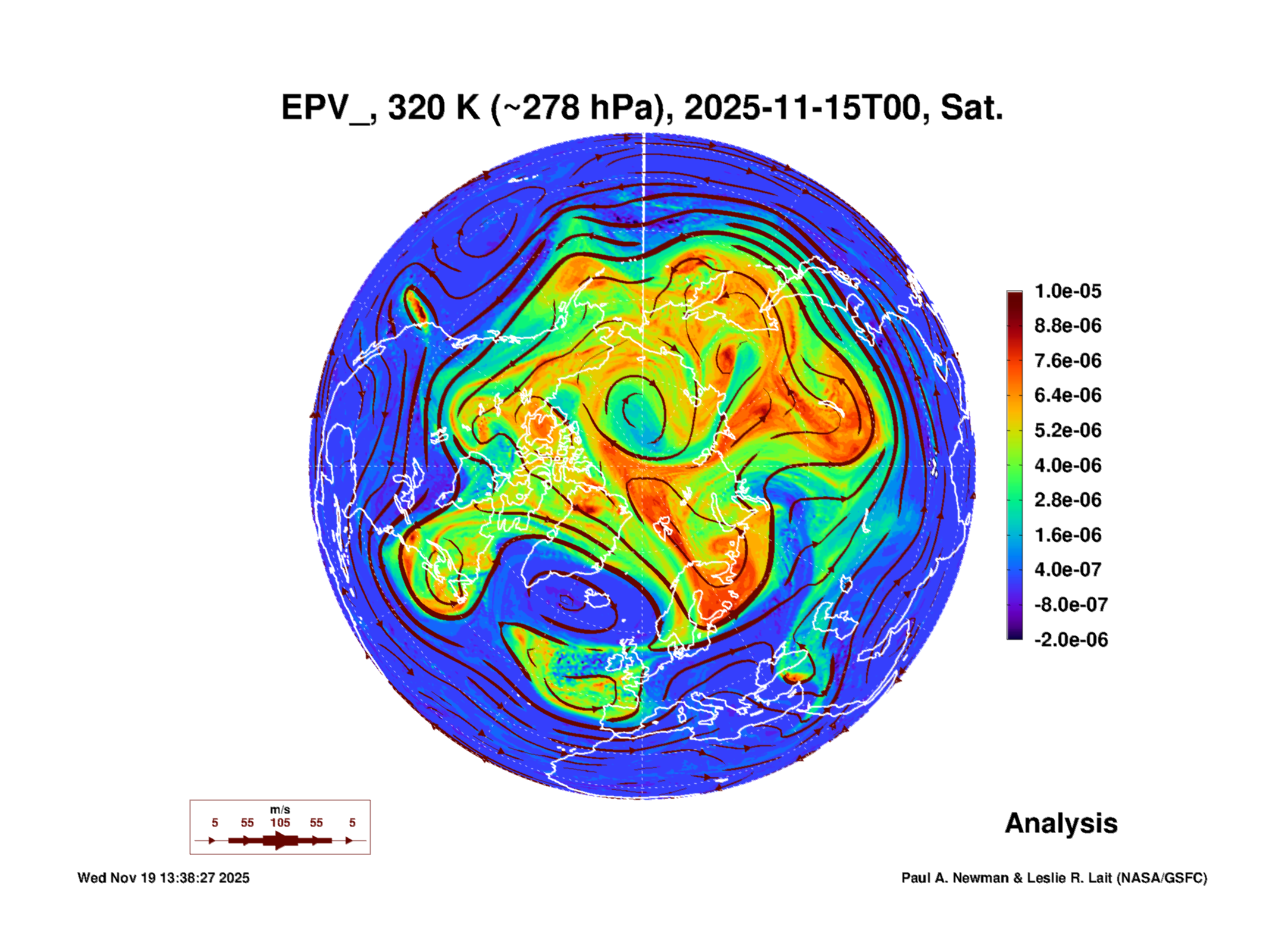 EPV_, 320 K (~278 hPa), 2025-11-15T00, Sat.

1.0e-05
8.8e-06
7.6e-06
6.4e-06
5.2e-06
4.0e-06
2.8e-06
1.6e-06
4.0e-07
-8.0e-07
-2.0e-06

m/s
5 55 105 55 5

Analysis

Wed Nov 19 13:38:27 2025

Paul A. Newman & Leslie R. Lait (NASA/GSFC)